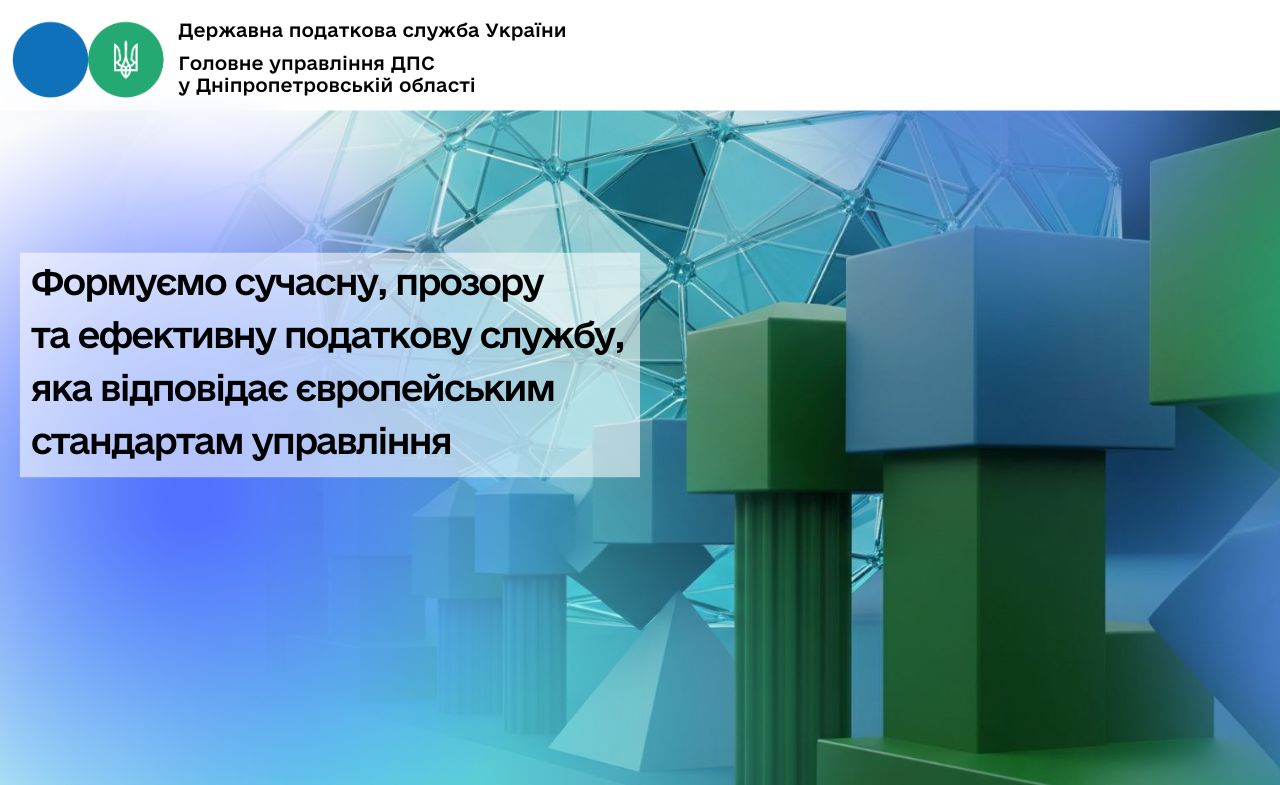 Державна податкова служба України

Головне управління ДПС
у Дніпропетровській області

Формуємо сучасну, прозору та ефективну податкову службу, яка відповідає європейським стандартам управління